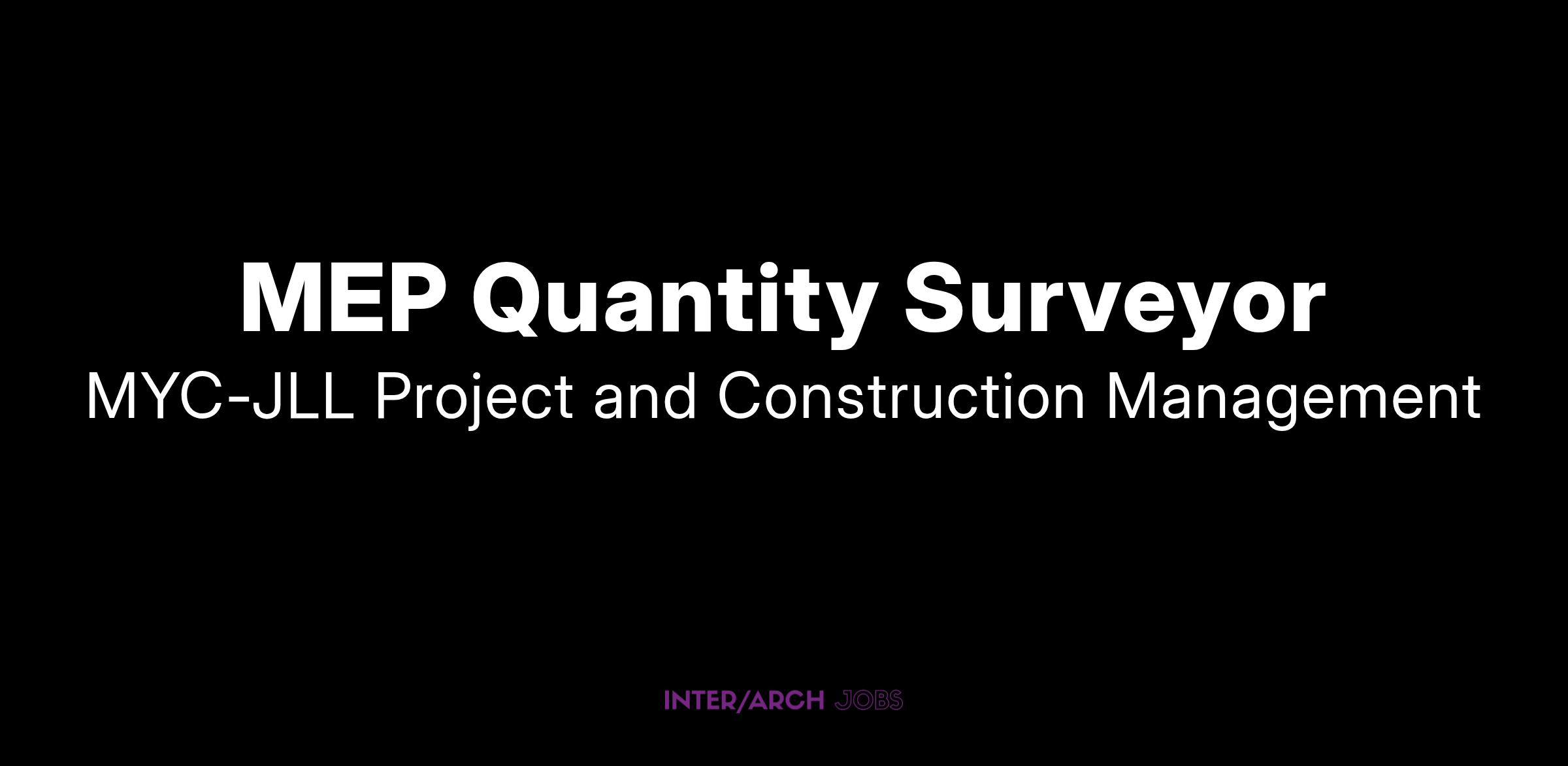 MEP Quantity Surveyor

MYC-JLL Project and Construction Management

INTER/ARCH JOBS